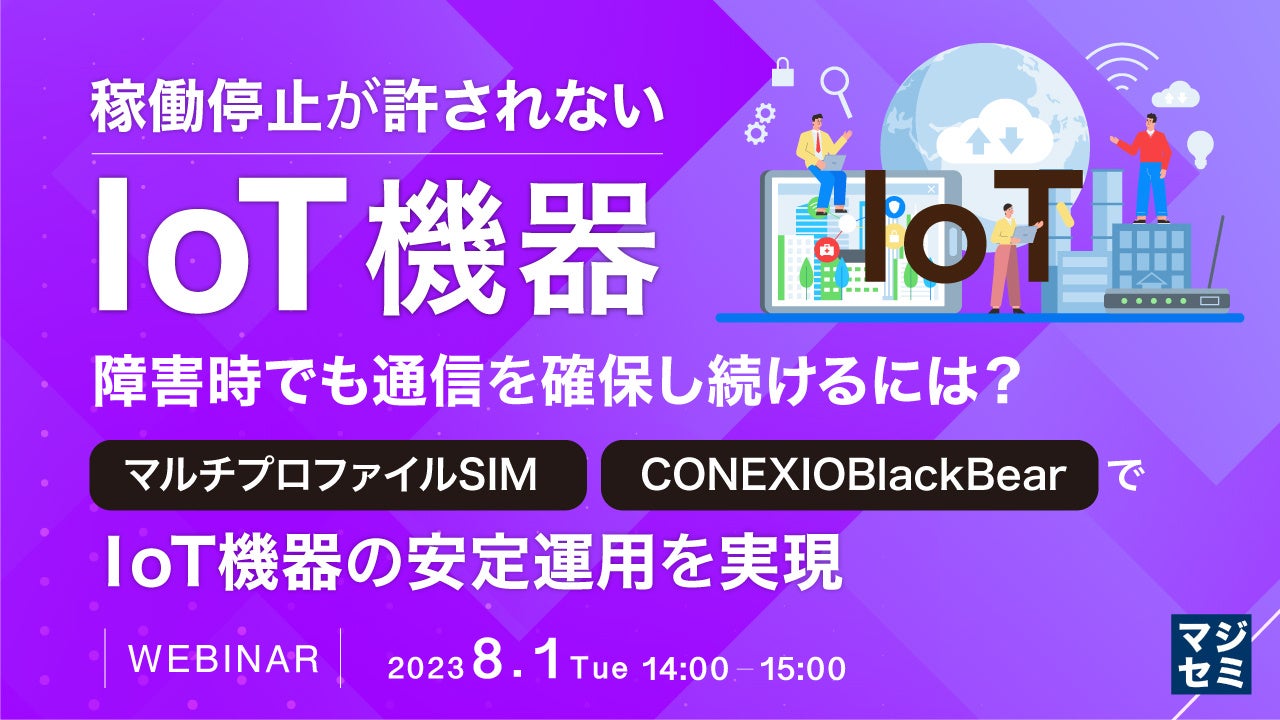 稼働停止が許されない

IoT機器

IoT

障害時でも通信を確保し続けるには？

マルチプロファイルSIM CONEXIOBlackBear で

IoT機器の安定運用を実現

WEBINAR 2023 8.1 Tue 14:00 – 15:00

マジセミ